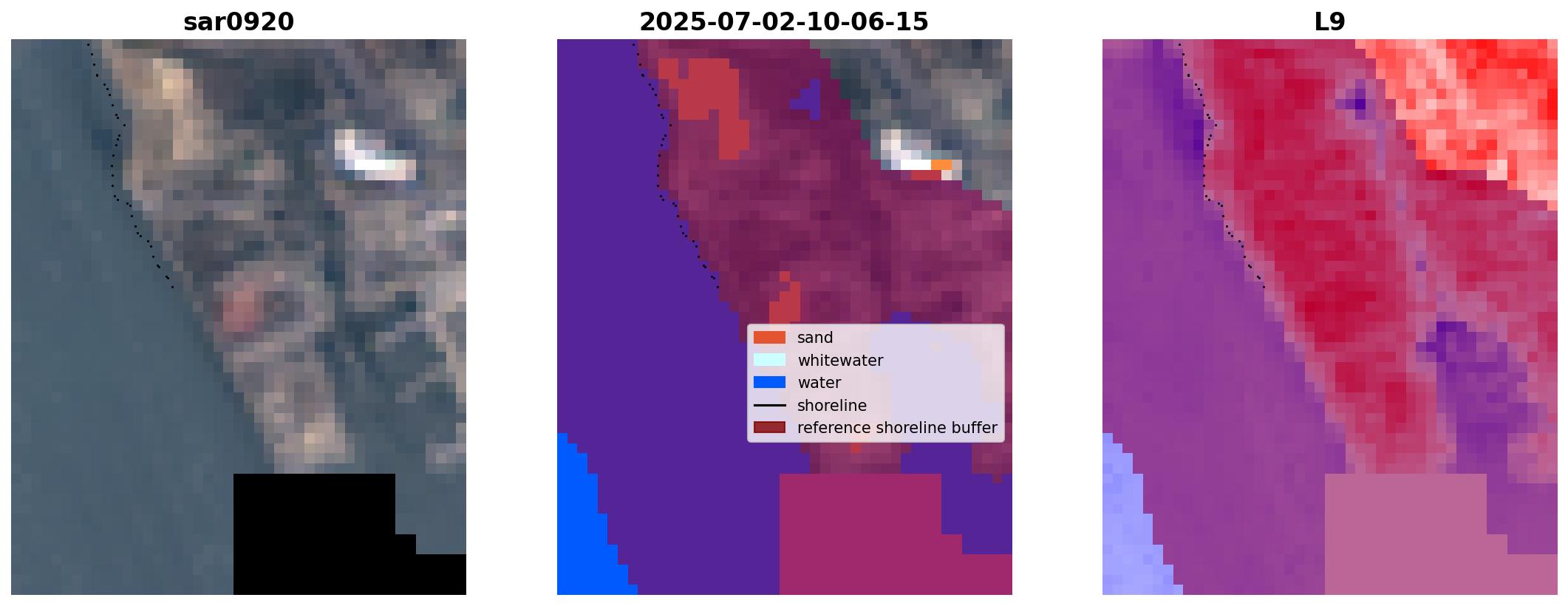 sar0920

2025-07-02-10-06-15

sand
whitewater
water
shoreline
reference shoreline buffer

L9